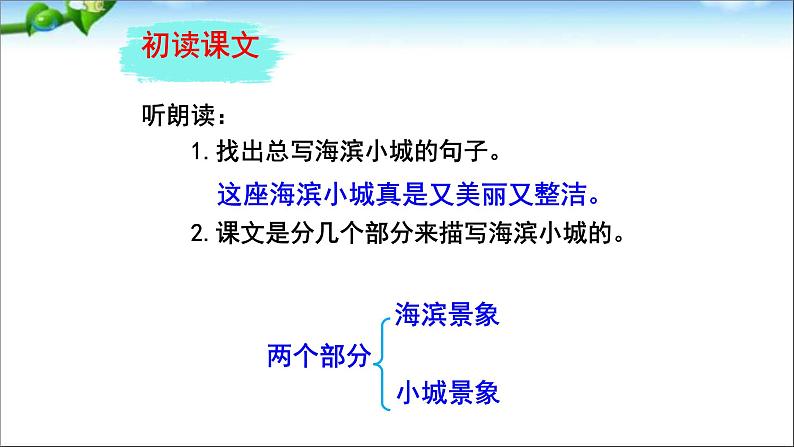 初读课文

听朗读：

1. 找出总写海滨小城的句子。

这座海滨小城真是又美丽又整洁。

2. 课文是分几个部分来描写海滨小城的。

两个部分

海滨景象

小城景象